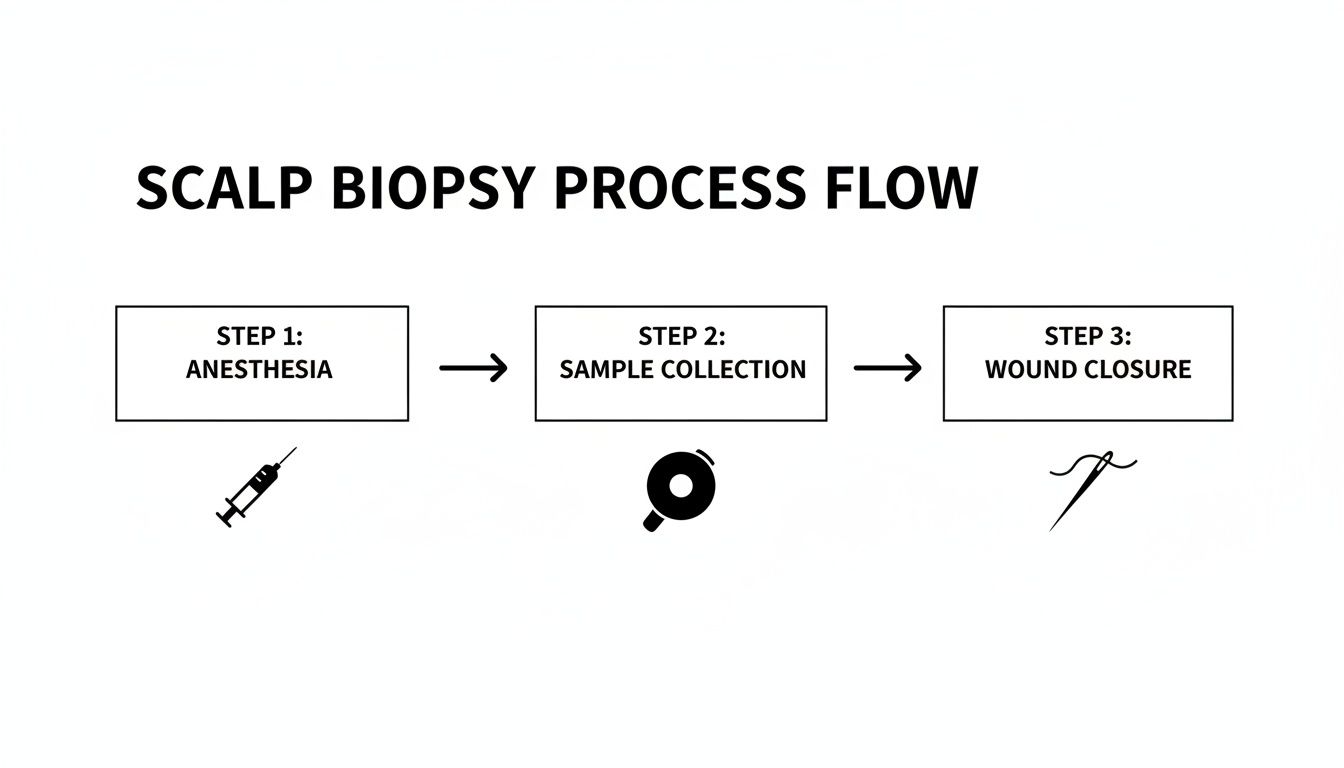 SCALP BIOPSY PROCESS FLOW

STEP 1:
ANESTHESIA

STEP 2:
SAMPLE COLLECTION

STEP 3:
WOUND CLOSURE